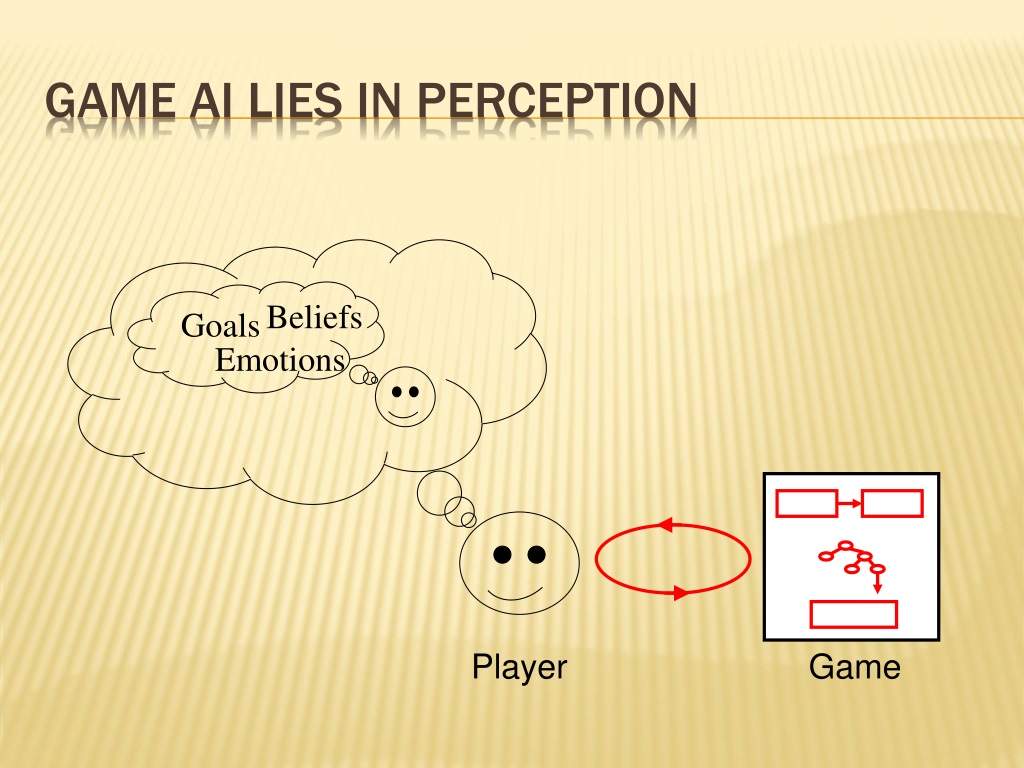 GAME AI LIES IN PERCEPTION

Goals Beliefs
Emotions

Player

Game